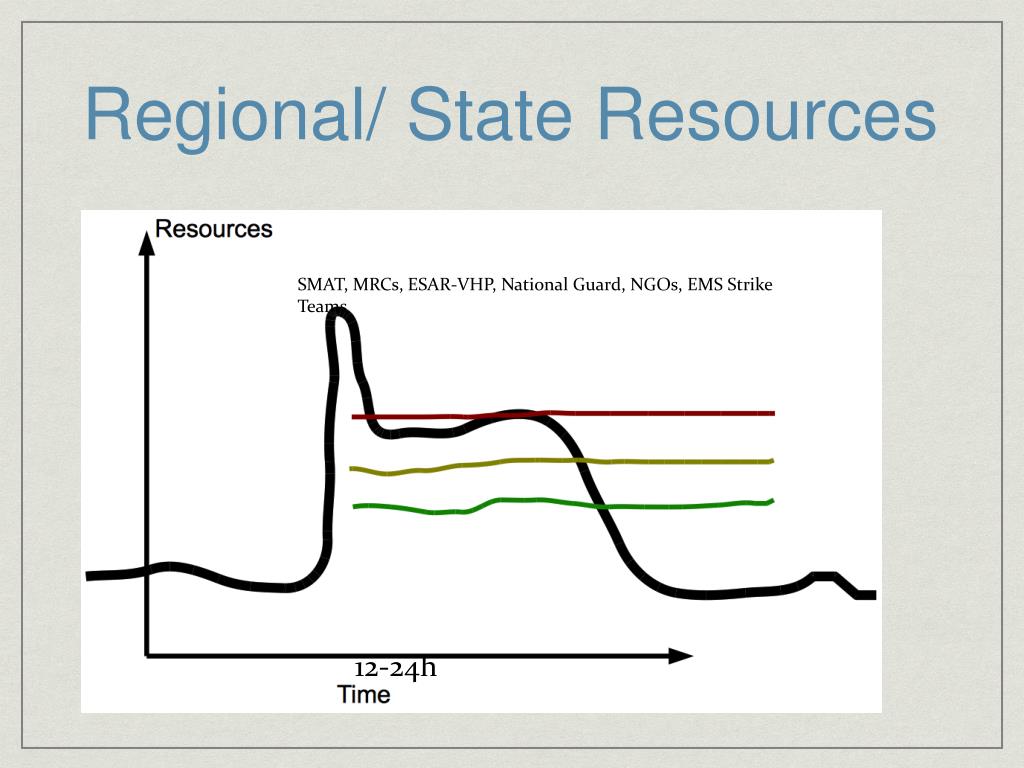 Regional/ State Resources

Resources

SMAT, MRCs, ESAR-VHP, National Guard, NGOs, EMS Strike Teams

12-24h

Time